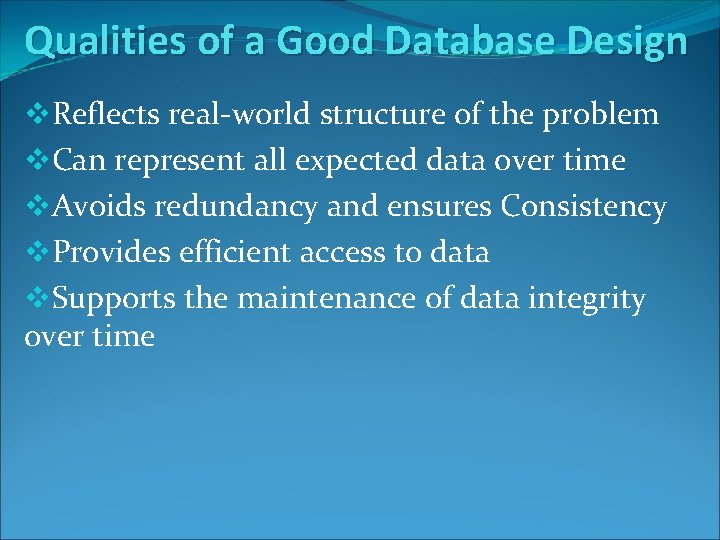 Qualities of a Good Database Design

❖Reflects real-world structure of the problem

❖Can represent all expected data over time

❖Avoids redundancy and ensures Consistency

❖Provides efficient access to data

❖Supports the maintenance of data integrity over time